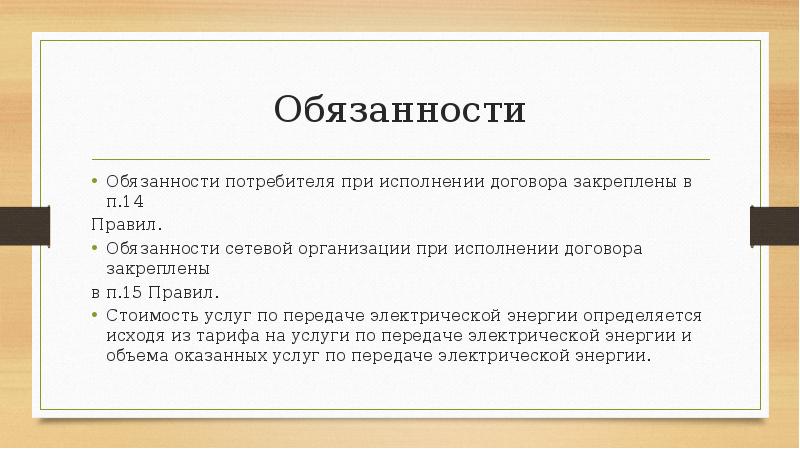 Обязанности

• Обязанности потребителя при исполнении договора закреплены в п.14

Правил.

• Обязанности сетевой организации при исполнении договора закреплены

в п.15 Правил.

• Стоимость услуг по передаче электрической энергии определяется исходя из тарифа на услуги по передаче электрической энергии и объема оказанных услуг по передаче электрической энергии.